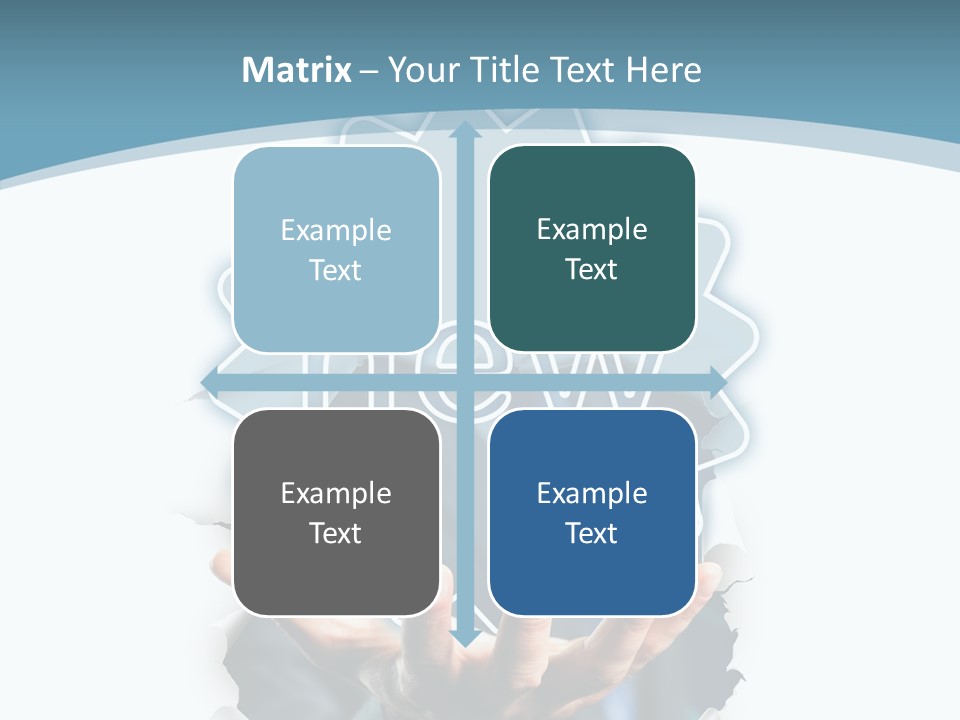 Matrix – Your Title Text Here

Example Text

Example Text

Example Text

Example Text